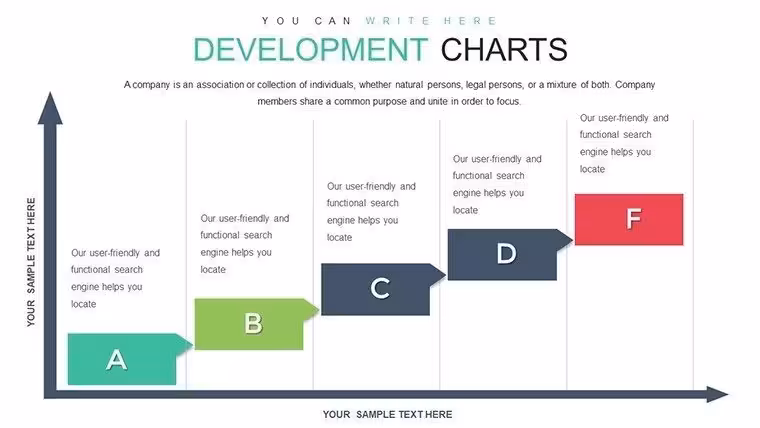 YOU CAN WRITE HERE

DEVELOPMENT CHARTS

A company is an association or collection of individuals, whether natural persons, legal persons, or a mixture of both. Company members share a common purpose and unite in order to focus.

YOUR SAMPLE TEXT HERE

Our user-friendly and functional search engine helps you locate

A

Our user-friendly and functional search engine helps you locate

B

Our user-friendly and functional search engine helps you locate

C

Our user-friendly and functional search engine helps you locate

D

Our user-friendly and functional search engine helps you locate

F

YOUR SAMPLE TEXT HERE